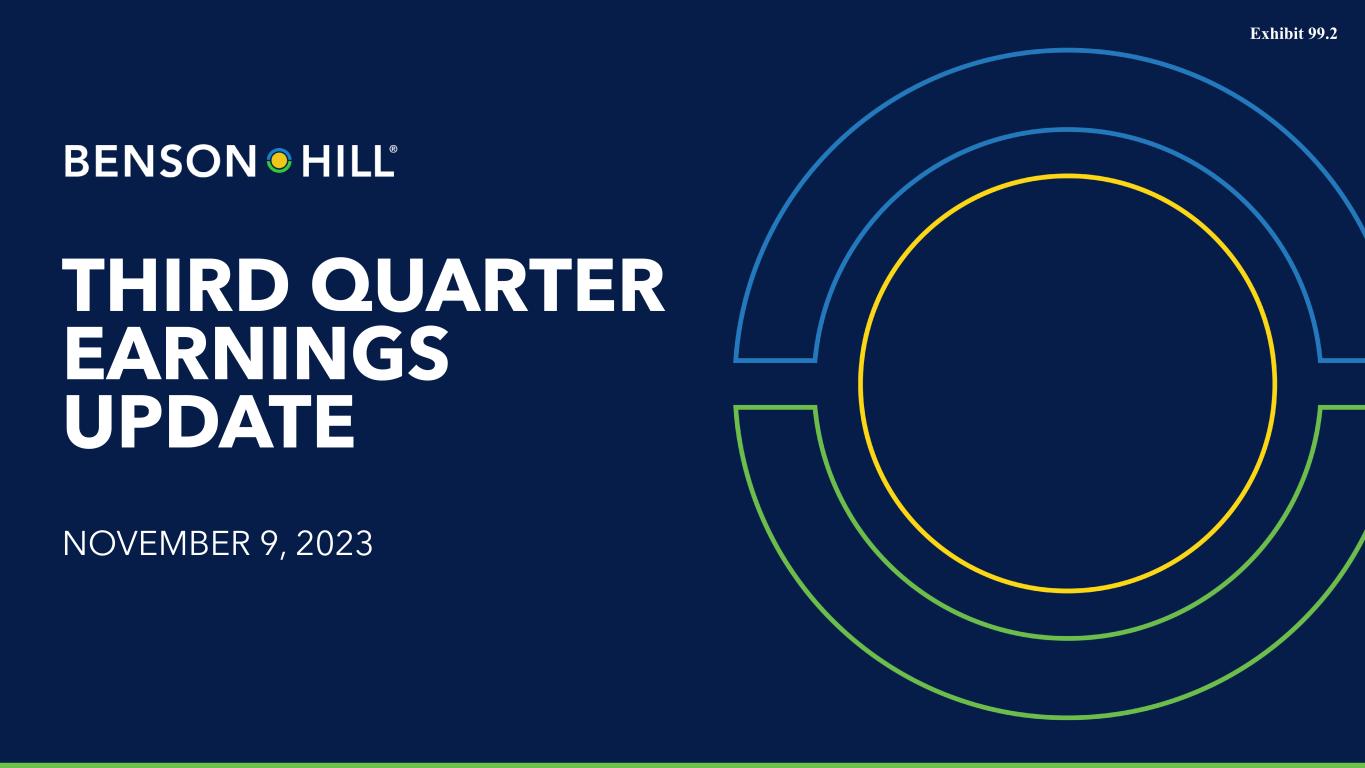 Exhibit 99.2

BENSON HILL®

THIRD QUARTER EARNINGS UPDATE

NOVEMBER 9, 2023